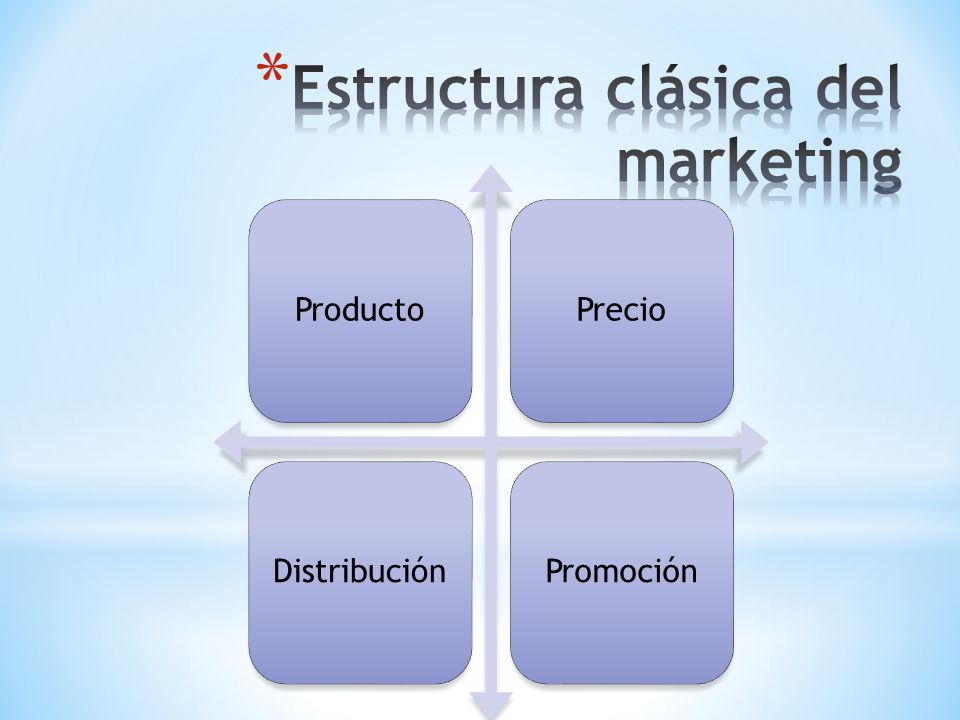 *Estructura clásica del marketing

Producto

Precio

Distribución

Promoción